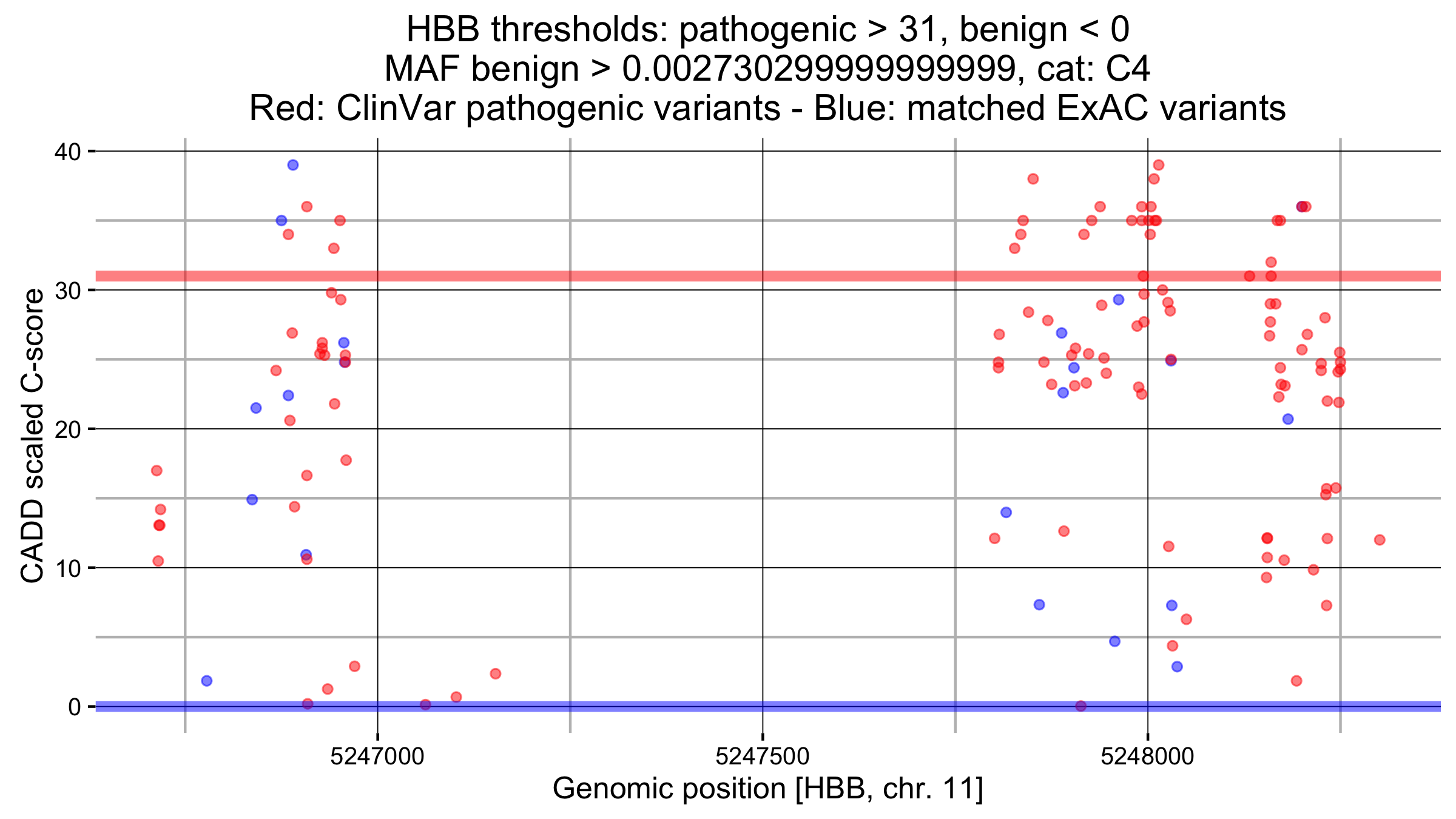 HBB thresholds: pathogenic > 31, benign < 0
MAF benign > 0.00273029999999999, cat: C4
Red: ClinVar pathogenic variants - Blue: matched ExAC variants

CADD scaled C-score

40
30
20
10
0

5247000
5247500
5248000

Genomic position [HBB, chr. 11]